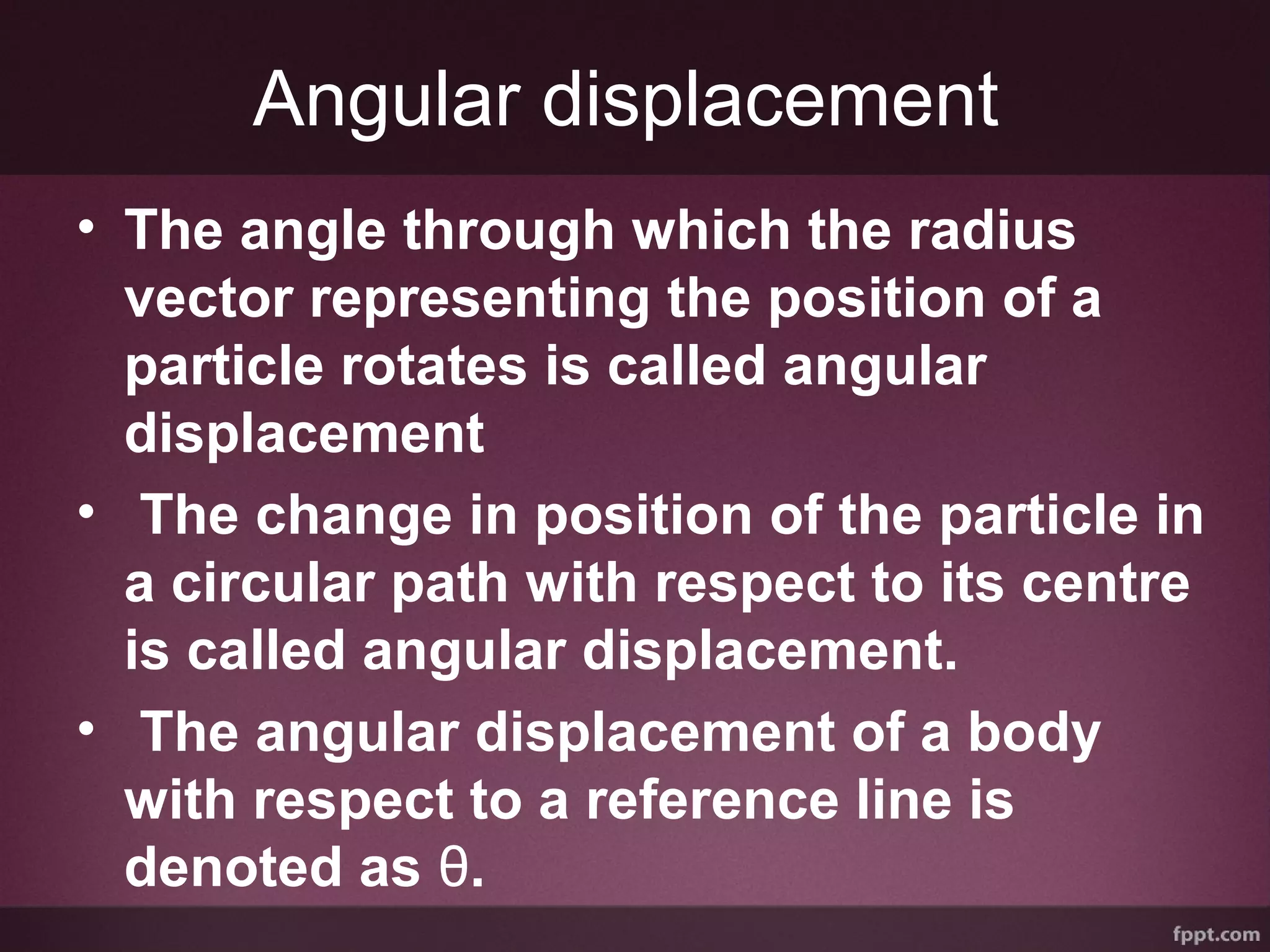 Angular displacement

• The angle through which the radius vector representing the position of a particle rotates is called angular displacement

• The change in position of the particle in a circular path with respect to its centre is called angular displacement.

• The angular displacement of a body with respect to a reference line is denoted as $\theta$.

fppt.com